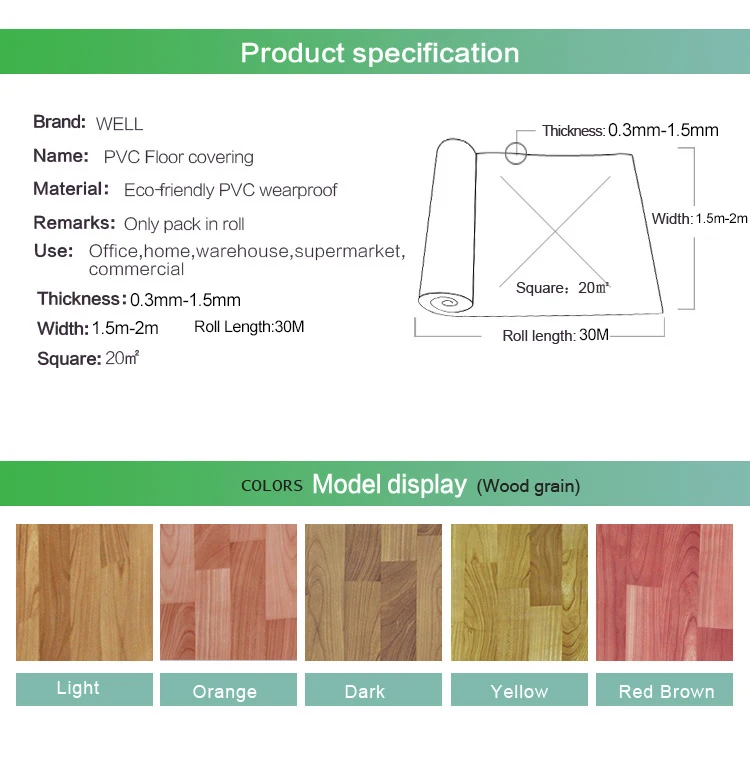 Product specification

Brand: WELL

Name: PVC Floor covering

Material: Eco-friendly PVC wearproof

Remarks: Only pack in roll

Use: Office,home,warehouse,supermarket, commercial

Thickness: 0.3mm-1.5mm

Width: 1.5m-2m Roll Length:30M

Square: 20㎡

Thickness: 0.3mm-1.5mm

Width: 1.5m-2m

Square: 20㎡

Roll length: 30M

COLORS Model display (Wood grain)

Light

Orange

Dark

Yellow

Red Brown